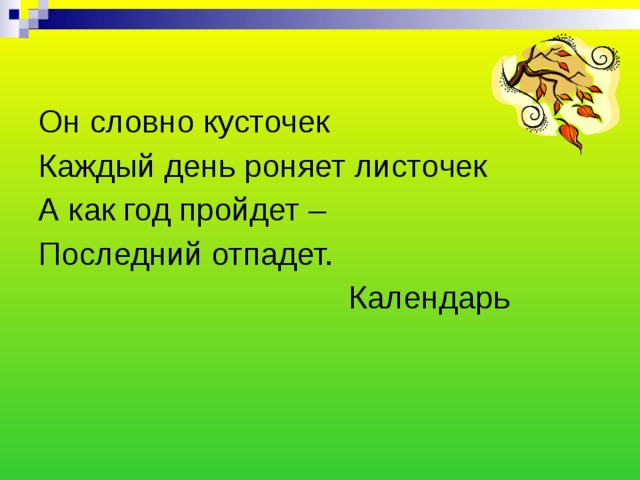 Он словно кусточек
Каждый день роняет листочек
А как год пройдет –
Последний отпадет.

Календарь